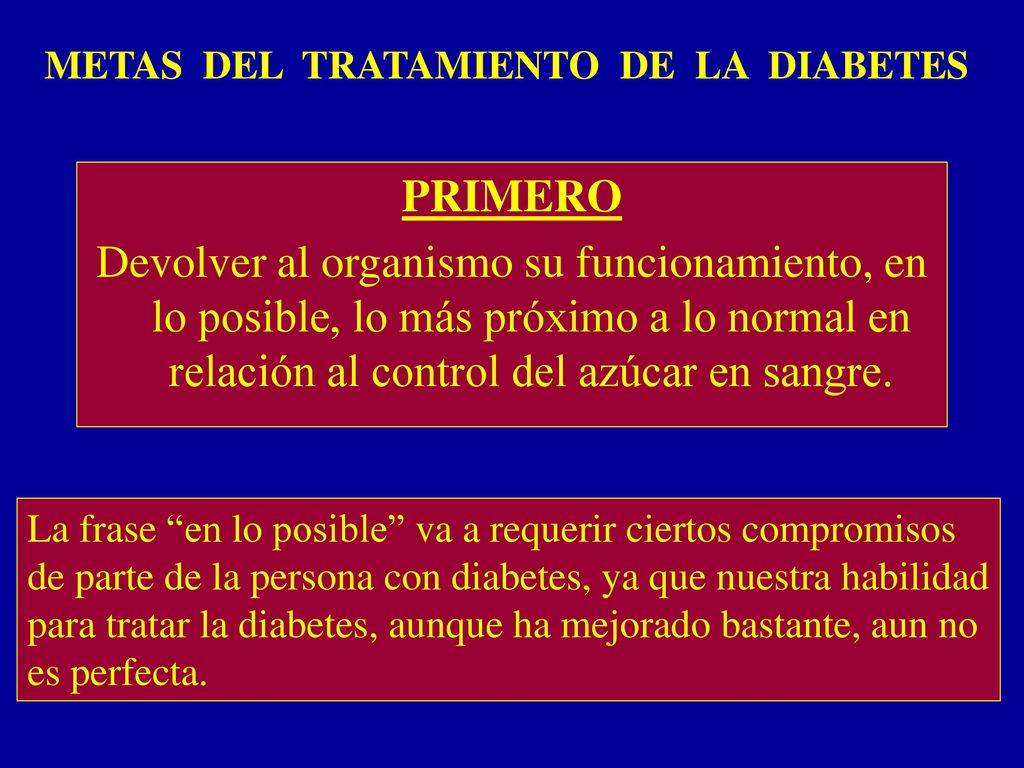 METAS DEL TRATAMIENTO DE LA DIABETES

PRIMERO

Devolver al organismo su funcionamiento, en lo posible, lo más próximo a lo normal en relación al control del azúcar en sangre.

La frase “en lo posible” va a requerir ciertos compromisos de parte de la persona con diabetes, ya que nuestra habilidad para tratar la diabetes, aunque ha mejorado bastante, aun no es perfecta.